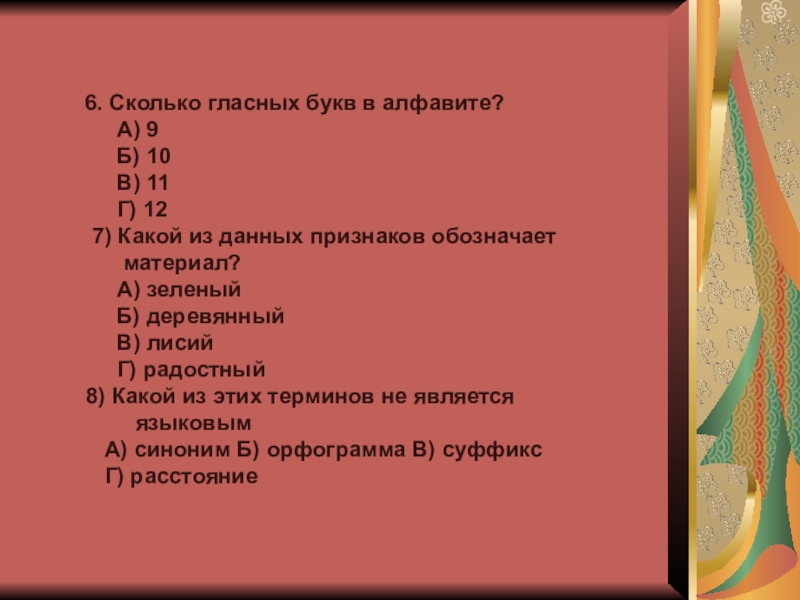 6. Сколько гласных букв в алфавите?
А) 9
Б) 10
В) 11
Г) 12
7) Какой из данных признаков обозначает материал?
А) зеленый
Б) деревянный
В) лисий
Г) радостный
8) Какой из этих терминов не является языковым
А) синоним Б) орфограмма В) суффикс
Г) расстояние